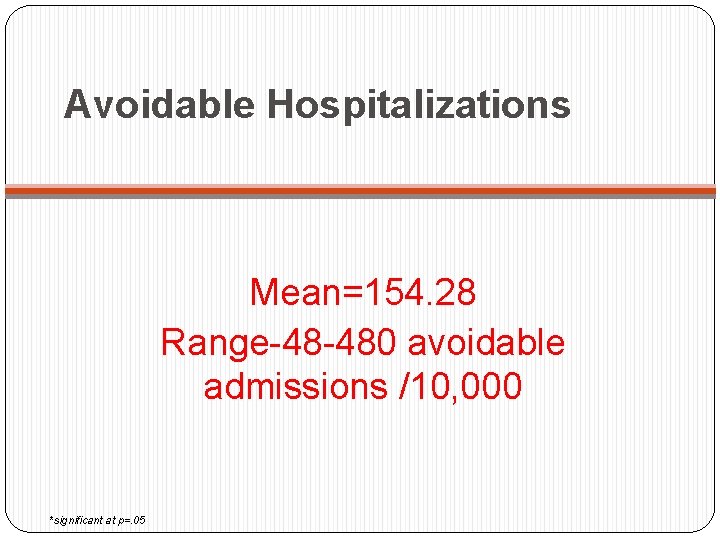 Avoidable Hospitalizations

Mean=154.28
Range-48-480 avoidable admissions /10,000

*significant at p=.05